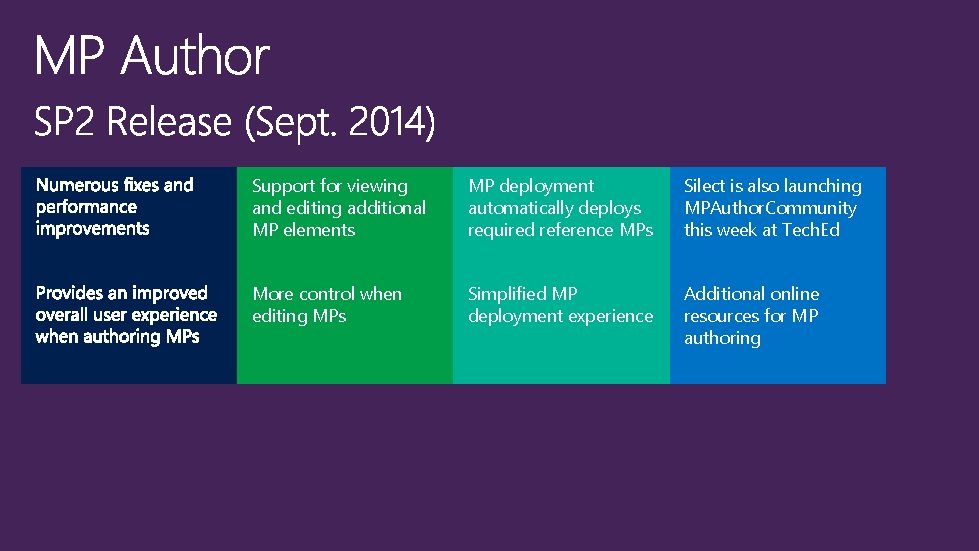 MP Author

SP2 Release (Sept. 2014)

Numerous fixes and performance improvements

Provides an improved overall user experience when authoring MPs

Support for viewing and editing additional MP elements

More control when editing MPs

MP deployment automatically deploys required reference MPs

Simplified MP deployment experience

Silect is also launching MPAuthorCommunity this week at TechEd

Additional online resources for MP authoring